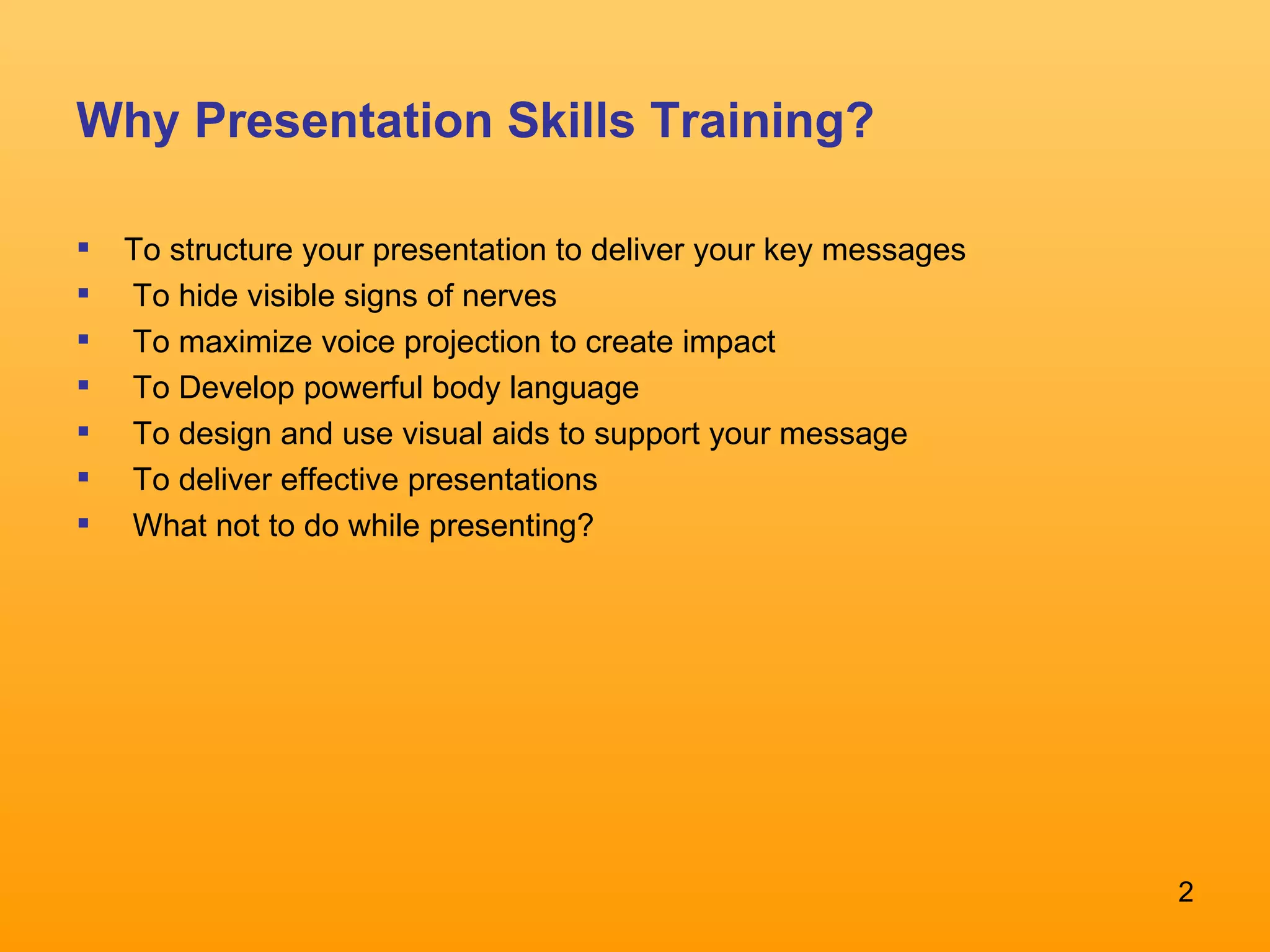 Why Presentation Skills Training?

- To structure your presentation to deliver your key messages
- To hide visible signs of nerves
- To maximize voice projection to create impact
- To Develop powerful body language
- To design and use visual aids to support your message
- To deliver effective presentations
- What not to do while presenting?

2